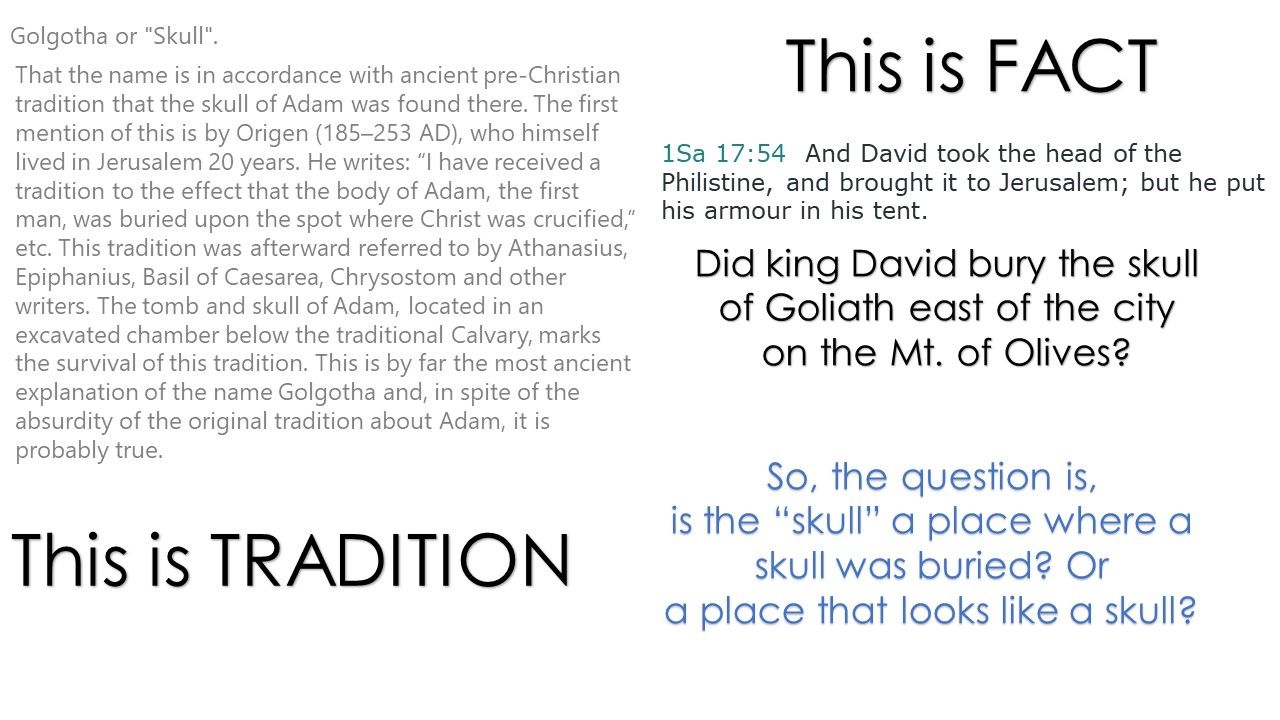 Golgotha or "Skull".

That the name is in accordance with ancient pre-Christian tradition that the skull of Adam was found there. The first mention of this is by Origen (185–253 AD), who himself lived in Jerusalem 20 years. He writes: “I have received a tradition to the effect that the body of Adam, the first man, was buried upon the spot where Christ was crucified,” etc. This tradition was afterward referred to by Athanasius, Epiphanius, Basil of Caesarea, Chrysostom and other writers. The tomb and skull of Adam, located in an excavated chamber below the traditional Calvary, marks the survival of this tradition. This is by far the most ancient explanation of the name Golgotha and, in spite of the absurdity of the original tradition about Adam, it is probably true.

This is TRADITION

This is FACT

1Sa 17:54 And David took the head of the Philistine, and brought it to Jerusalem; but he put his armour in his tent.

Did king David bury the skull of Goliath east of the city on the Mt. of Olives?

So, the question is, is the “skull” a place where a skull was buried? Or a place that looks like a skull?